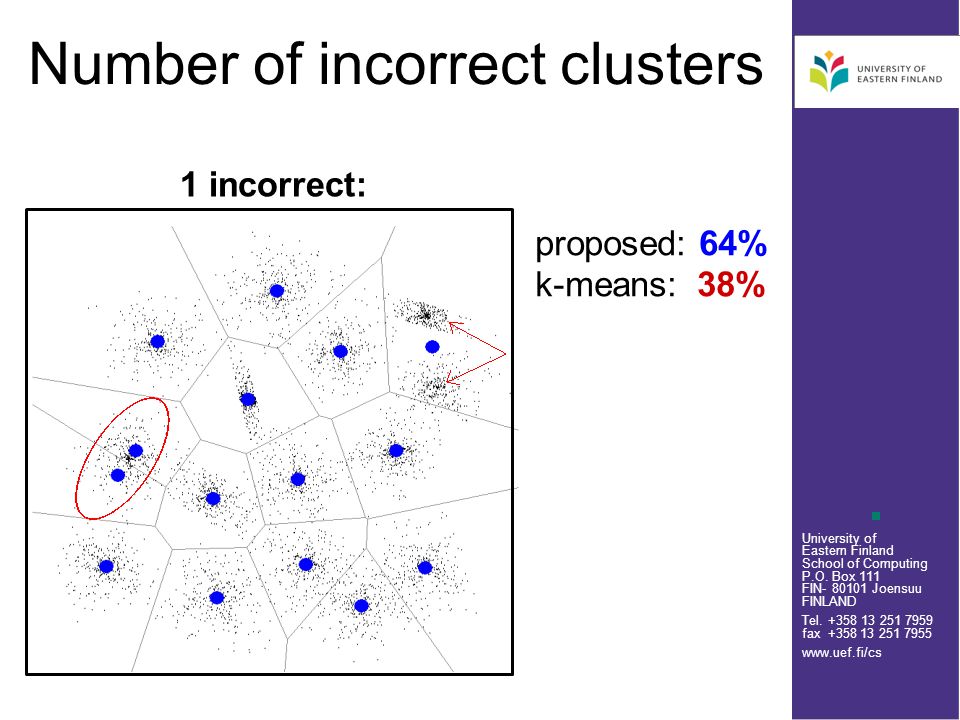 Number of incorrect clusters

UNIVERSITY OF EASTERN FINLAND

1 incorrect:

proposed: 64%
k-means: 38%

University of
Eastern Finland
School of Computing
P.O. Box 111
FIN- 80101 Joensuu
FINLAND

Tel. +358 13 251 7959
fax +358 13 251 7955

www.uef.fi/cs